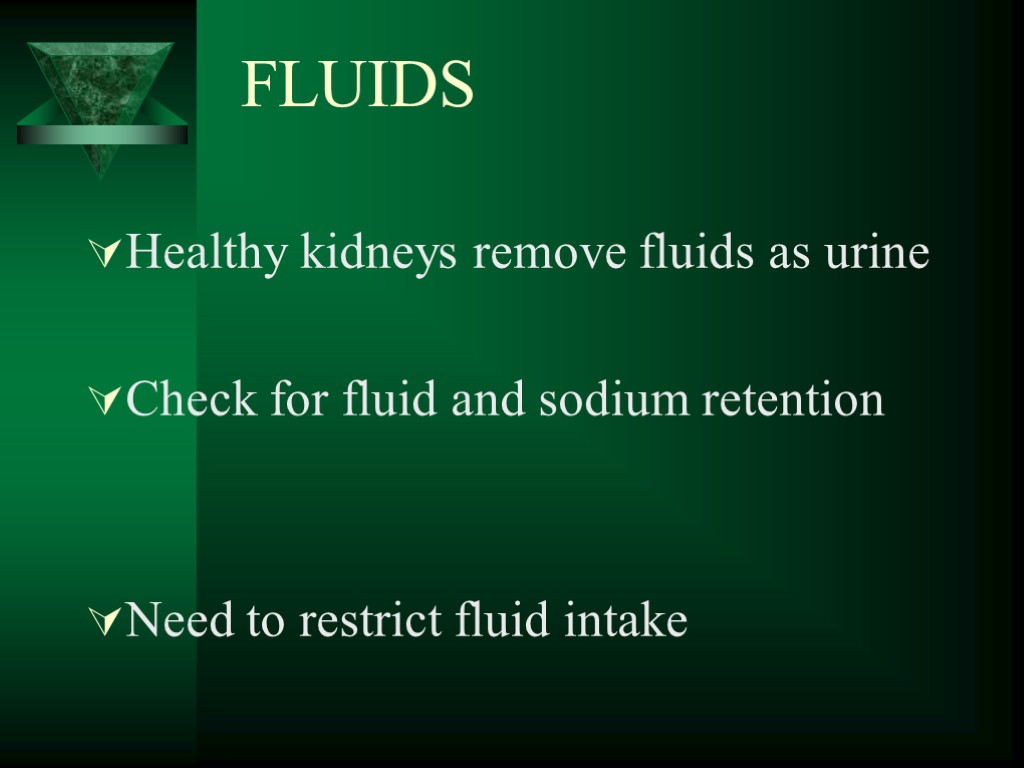 FLUIDS

Healthy kidneys remove fluids as urine

Check for fluid and sodium retention

Need to restrict fluid intake